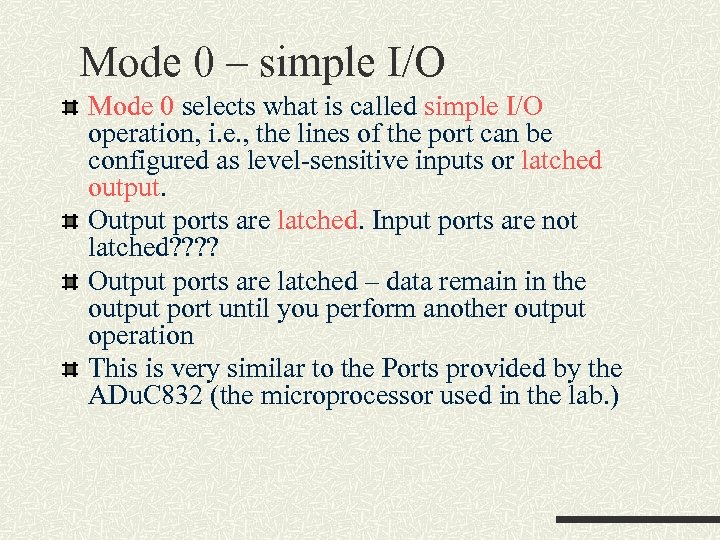 Mode 0 – simple I/O

Mode 0 selects what is called simple I/O operation, i.e., the lines of the port can be configured as level-sensitive inputs or latched output.

Output ports are latched. Input ports are not latched????

Output ports are latched – data remain in the output port until you perform another output operation

This is very similar to the Ports provided by the ADuC832 (the microprocessor used in the lab.)